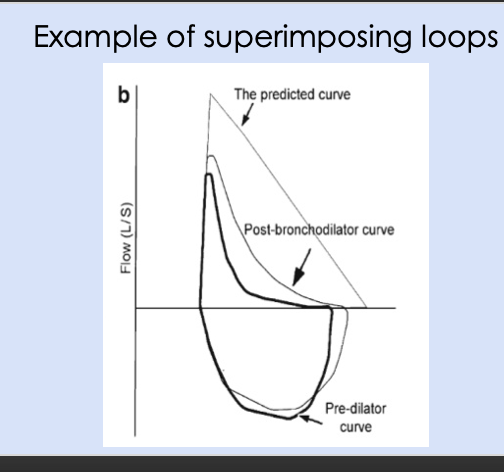 Example of superimposing loops

b

The predicted curve

Flow (L/S)

Post-bronchodilator curve

Pre-dilator curve